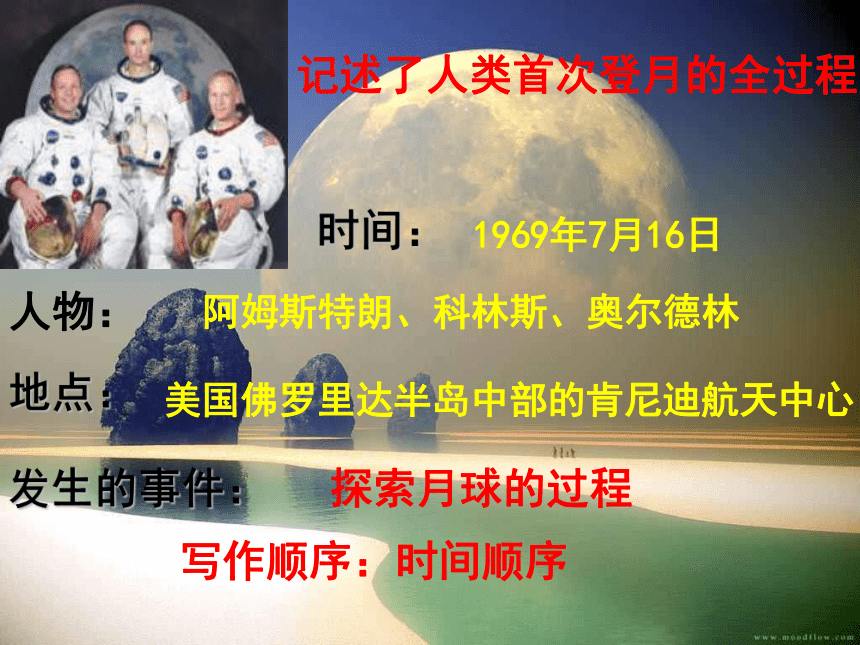 记述了人类首次登月的全过程

时间： 1969年7月16日

人物： 阿姆斯特朗、科林斯、奥尔德林

地点： 美国佛罗里达半岛中部的肯尼迪航天中心

发生的事件： 探索月球的过程

写作顺序：时间顺序

www.moodflow.com